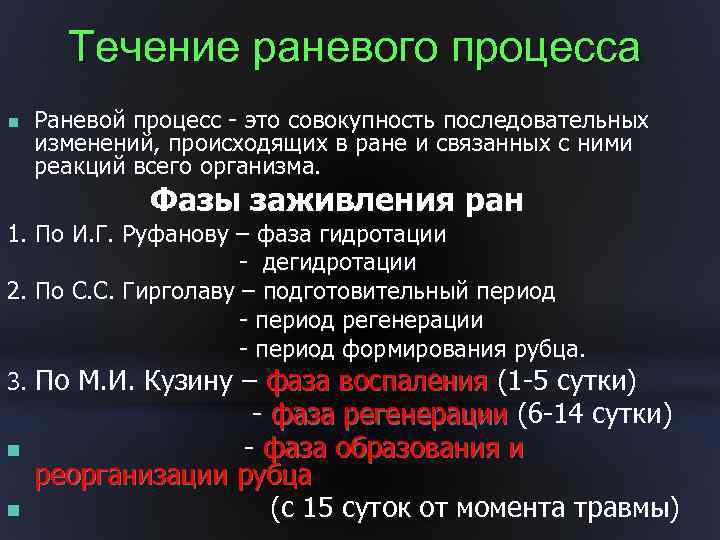 Течение раневого процесса

Раневой процесс - это совокупность последовательных изменений, происходящих в ране и связанных с ними реакций всего организма.

Фазы заживления ран

1. По И.Г. Руфанову – фаза гидротации
- дегидротации
2. По С.С. Гирголаву – подготовительный период
- период регенерации
- период формирования рубца.
3. По М.И. Кузину – фаза воспаления (1-5 сутки)
- фаза регенерации (6-14 сутки)
- фаза образования и реорганизации рубца
(с 15 суток от момента травмы)